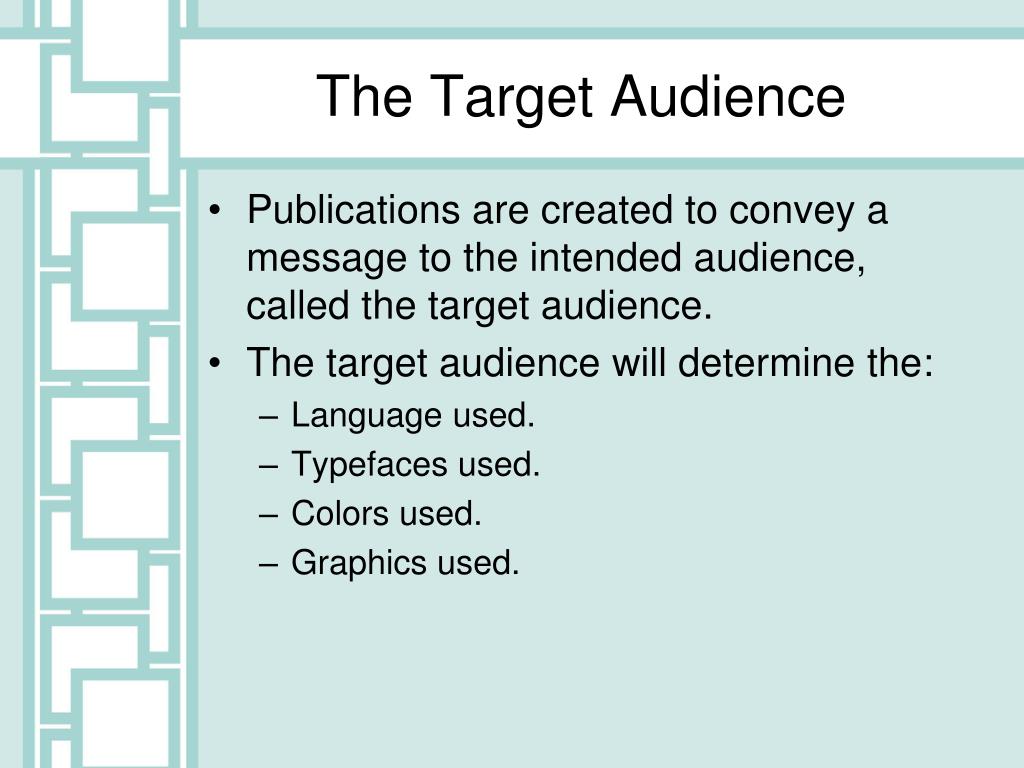 The Target Audience

• Publications are created to convey a message to the intended audience, called the target audience.
• The target audience will determine the:
– Language used.
– Typefaces used.
– Colors used.
– Graphics used.